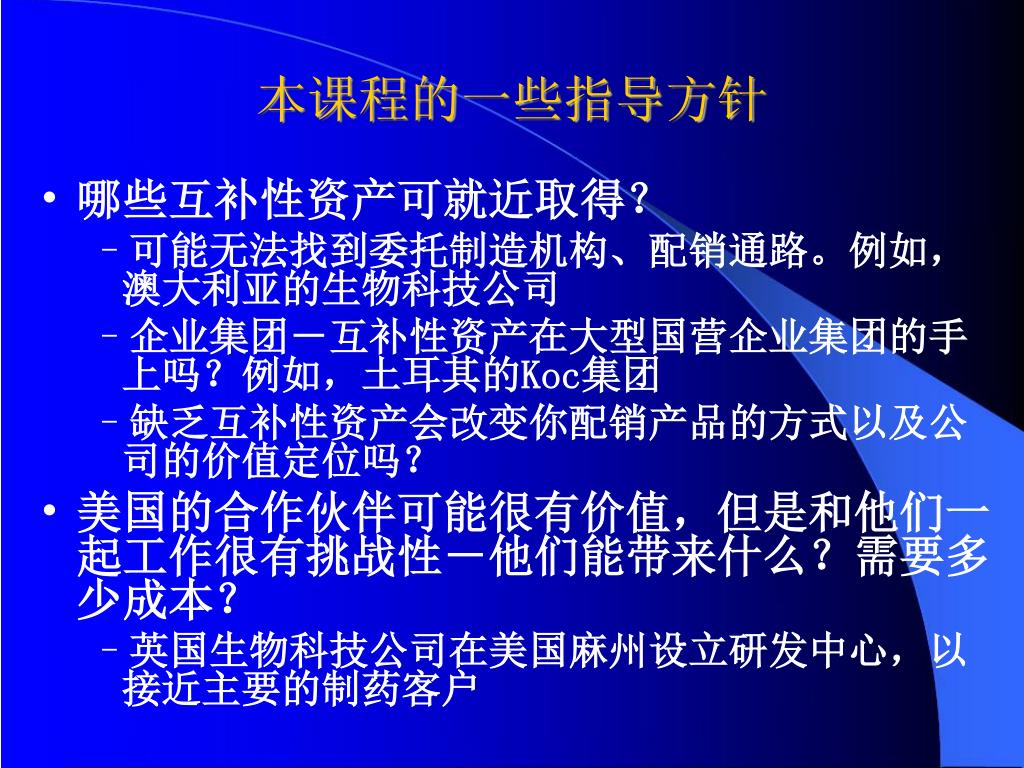 本课程的一些指导方针

• 哪些互补性资产可就近取得？
 – 可能无法找到委托制造机构、配销通路。例如，澳大利亚的生物科技公司
 – 企业集团－互补性资产在大型国营企业集团的手上吗？例如，土耳其的Koc集团
 – 缺乏互补性资产会改变你配销产品的方式以及公司的价值定位吗？
• 美国的合作伙伴可能很有价值，但是和他们一起工作很有挑战性－他们能带来什么？需要多少成本？
 – 英国生物科技公司在美国麻州设立研发中心，以接近主要的制药客户